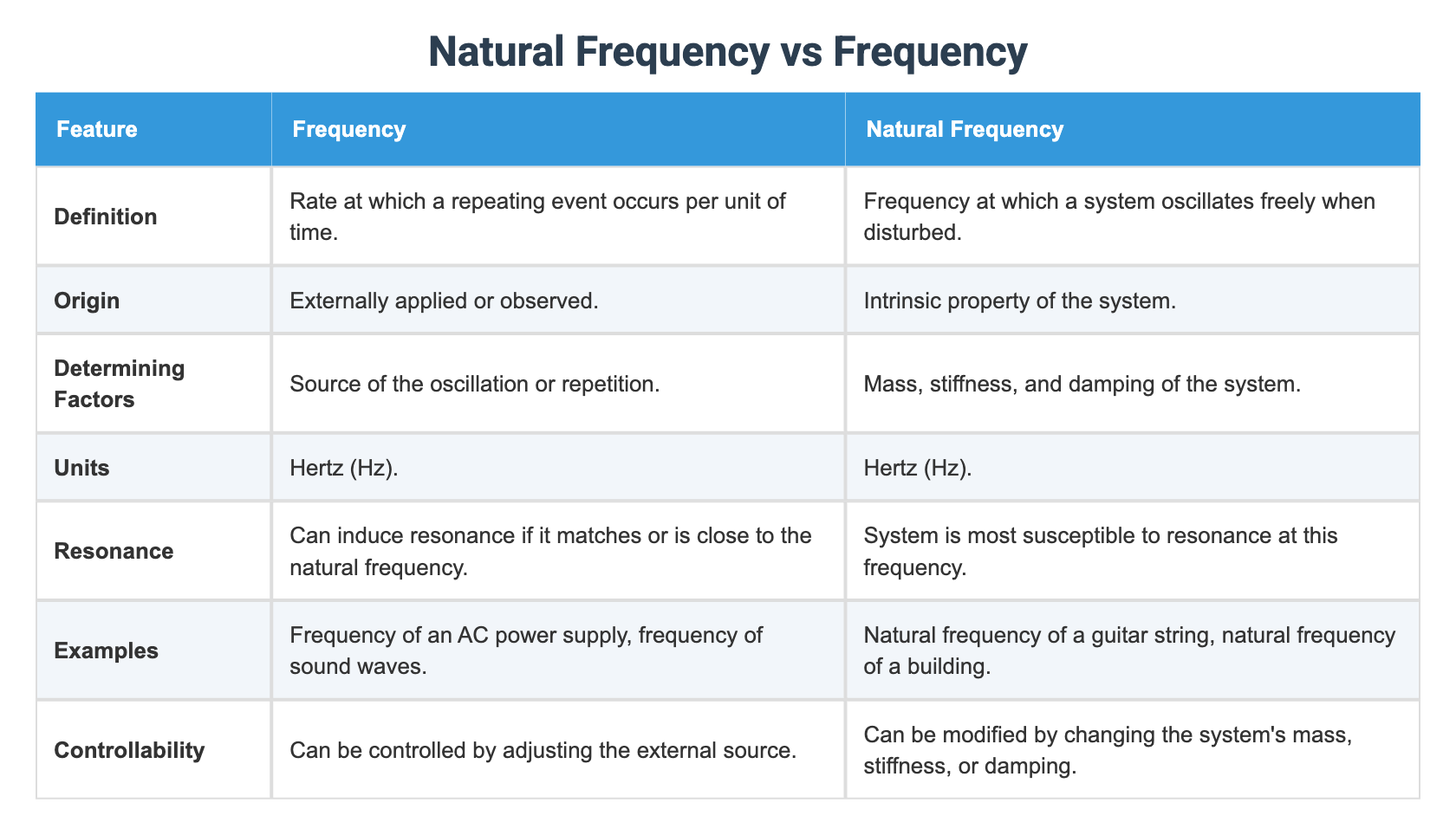 Natural Frequency vs Frequency

| Feature | Frequency | Natural Frequency |
|---|---|---|
| Definition | Rate at which a repeating event occurs per unit of time. | Frequency at which a system oscillates freely when disturbed. |
| Origin | Externally applied or observed. | Intrinsic property of the system. |
| Determining Factors | Source of the oscillation or repetition. | Mass, stiffness, and damping of the system. |
| Units | Hertz (Hz). | Hertz (Hz). |
| Resonance | Can induce resonance if it matches or is close to the natural frequency. | System is most susceptible to resonance at this frequency. |
| Examples | Frequency of an AC power supply, frequency of sound waves. | Natural frequency of a guitar string, natural frequency of a building. |
| Controllability | Can be controlled by adjusting the external source. | Can be modified by changing the system's mass, stiffness, or damping. |